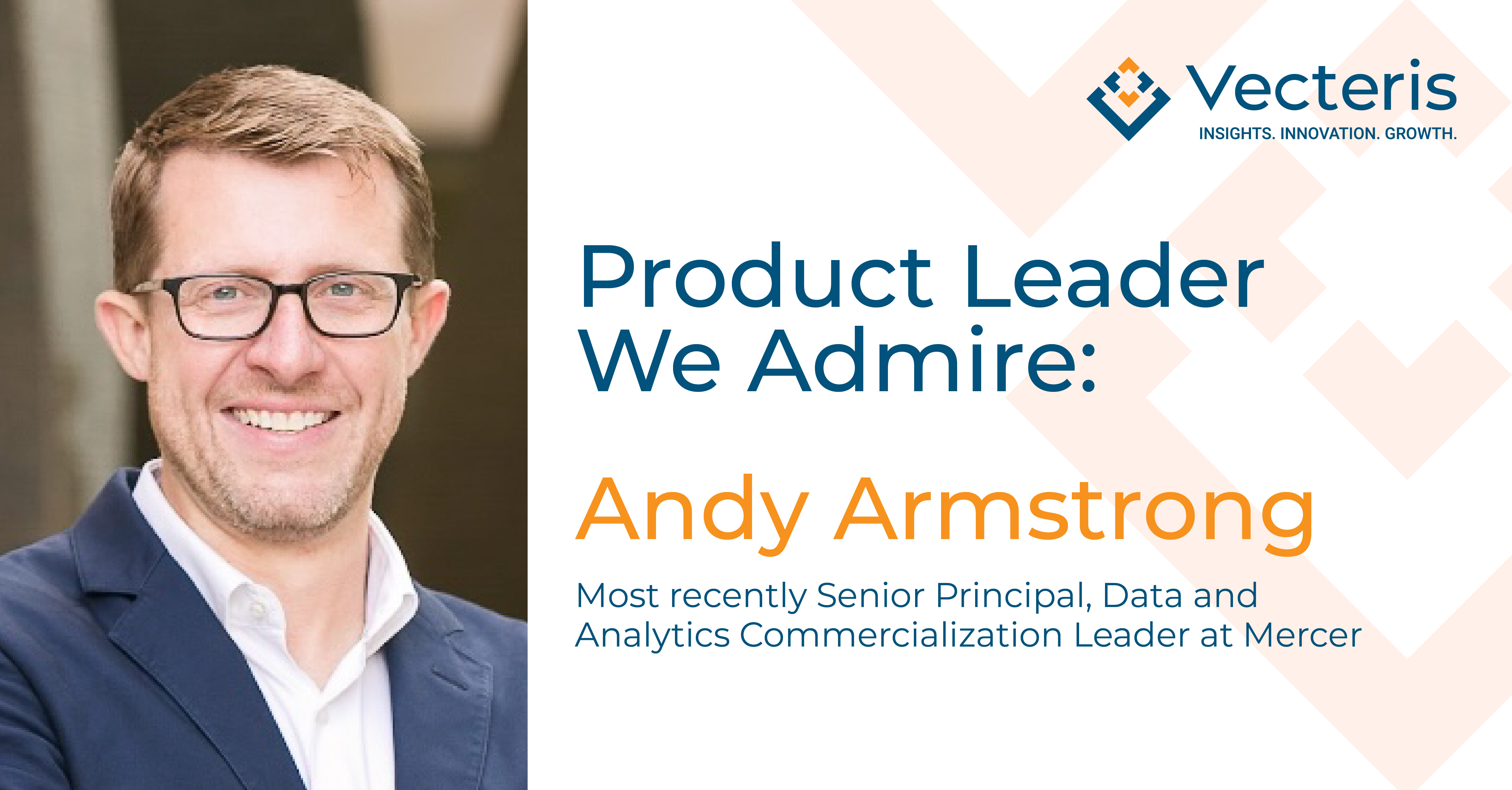 Vecteris
INSIGHTS. INNOVATION. GROWTH.

Product Leader We Admire:

Andy Armstrong

Most recently Senior Principal, Data and Analytics Commercialization Leader at Mercer